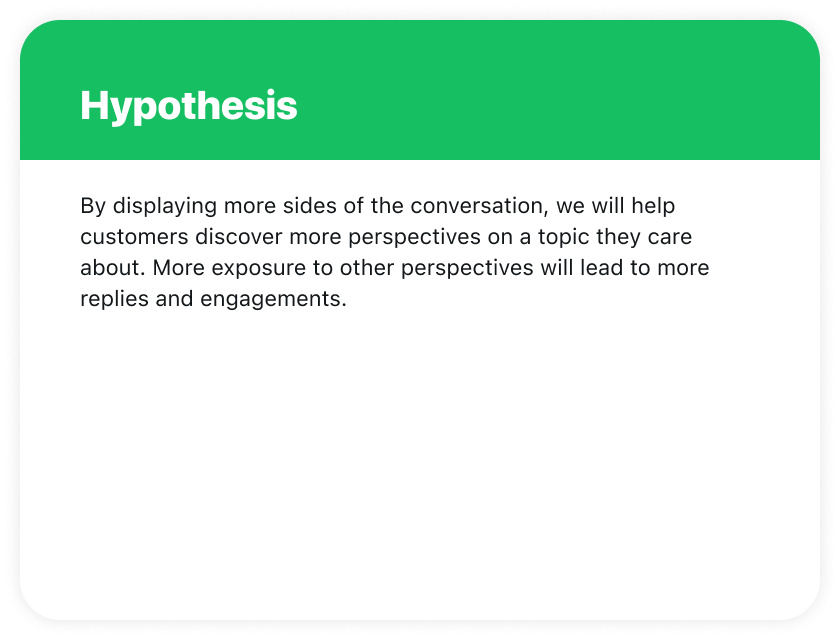 Hypothesis

By displaying more sides of the conversation, we will help customers discover more perspectives on a topic they care about. More exposure to other perspectives will lead to more replies and engagements.